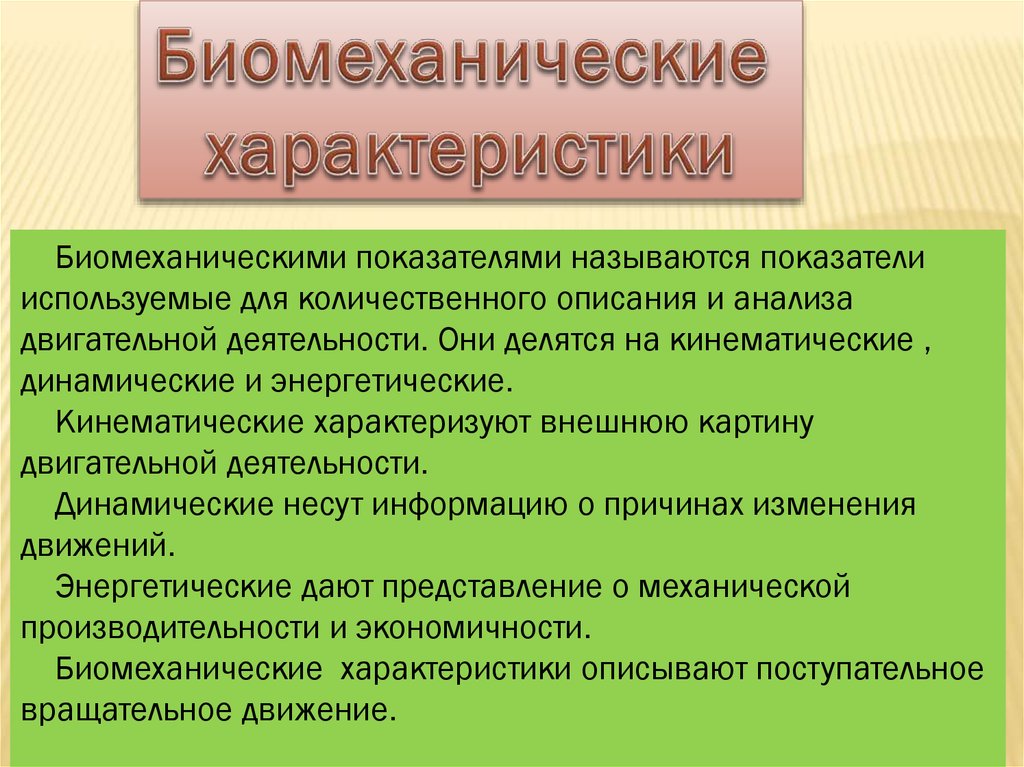 Биомеханические характеристики

Биомеханическими показателями называются показатели используемые для количественного описания и анализа двигательной деятельности. Они делятся на кинематические , динамические и энергетические.

Кинематические характеризуют внешнюю картину двигательной деятельности.

Динамические несут информацию о причинах изменения движений.

Энергетические дают представление о механической производительности и экономичности.

Биомеханические  характеристики описывают поступательное вращательное движение.